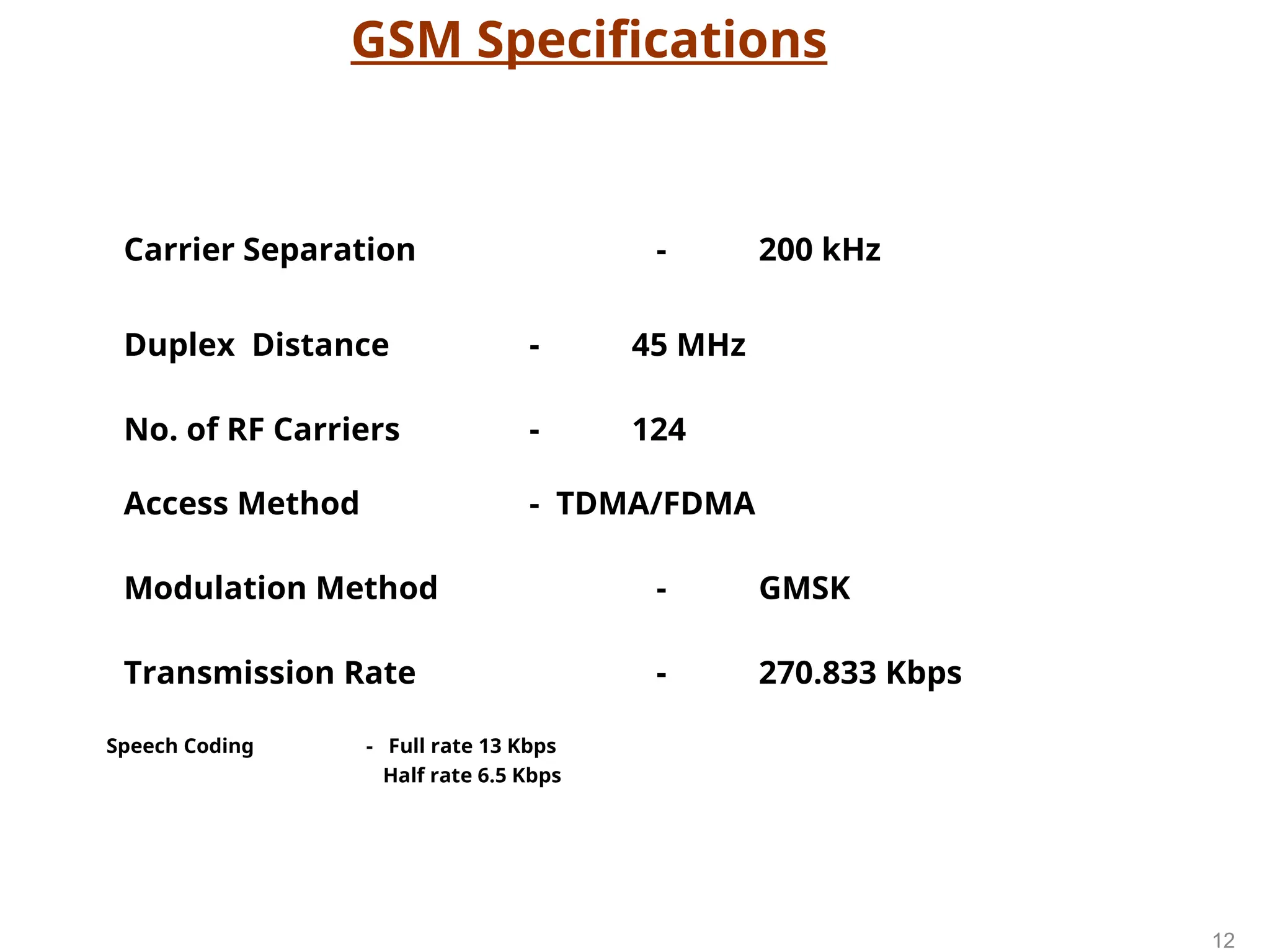 GSM Specifications

Carrier Separation - 200 kHz

Duplex Distance - 45 MHz

No. of RF Carriers - 124

Access Method - TDMA/FDMA

Modulation Method - GMSK

Transmission Rate - 270.833 Kbps

Speech Coding - Full rate 13 Kbps
Half rate 6.5 Kbps

12